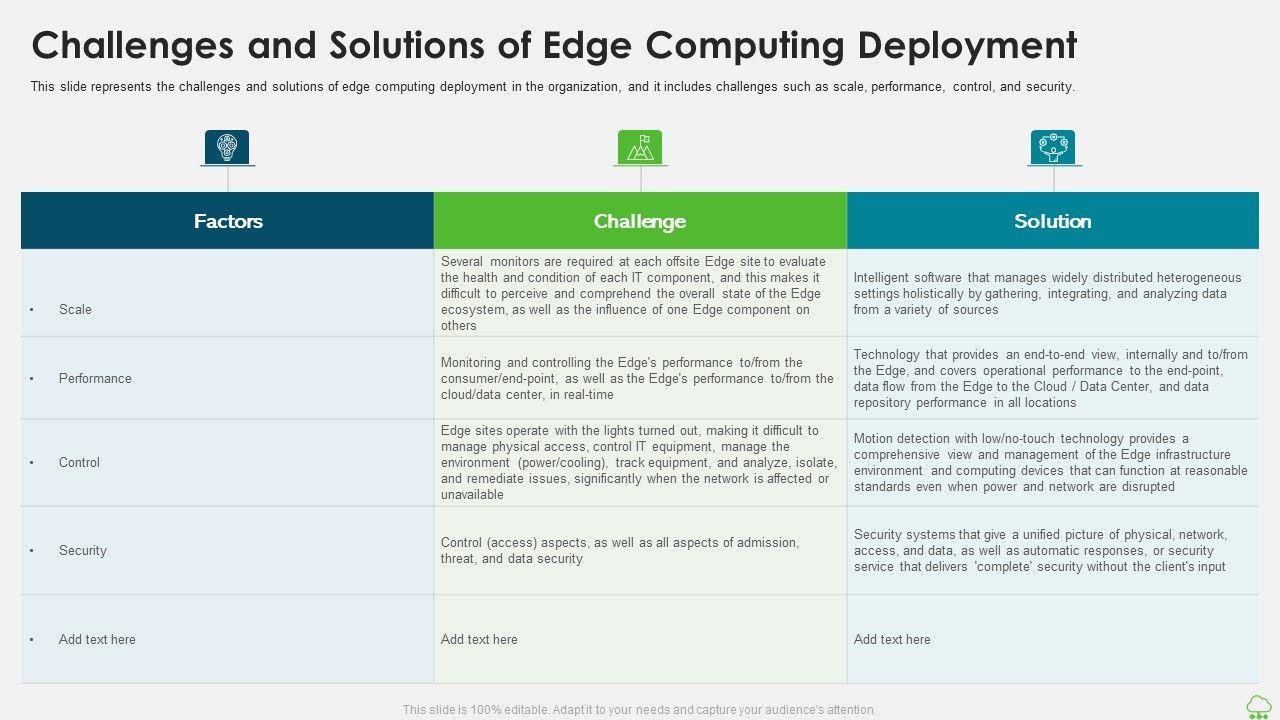 Challenges and Solutions of Edge Computing Deployment

This slide represents the challenges and solutions of edge computing deployment in the organization, and it includes challenges such as scale, performance, control, and security.

| Factors | Challenge | Solution |
|---|---|---|
| • Scale | Several monitors are required at each offsite Edge site to evaluate the health and condition of each IT component, and this makes it difficult to perceive and comprehend the overall state of the Edge ecosystem, as well as the influence of one Edge component on others | Intelligent software that manages widely distributed heterogeneous settings holistically by gathering, integrating, and analyzing data from a variety of sources |
| • Performance | Monitoring and controlling the Edge's performance to/from the consumer/end-point, as well as the Edge's performance to/from the cloud/data center, in real-time | Technology that provides an end-to-end view, internally and to/from the Edge, and covers operational performance to the end-point, data flow from the Edge to the Cloud / Data Center, and data repository performance in all locations |
| • Control | Edge sites operate with the lights turned out, making it difficult to manage physical access, control IT equipment, manage the environment (power/cooling), track equipment, and analyze, isolate, and remediate issues, significantly when the network is affected or unavailable | Motion detection with low/no-touch technology provides a comprehensive view and management of the Edge infrastructure environment and computing devices that can function at reasonable standards even when power and network are disrupted |
| • Security | Control (access) aspects, as well as all aspects of admission, threat, and data security | Security systems that give a unified picture of physical, network, access, and data, as well as automatic responses, or security service that delivers 'complete' security without the client's input |
| • Add text here | Add text here | Add text here |

This slide is 100% editable. Adapt it to your needs and capture your audience's attention.